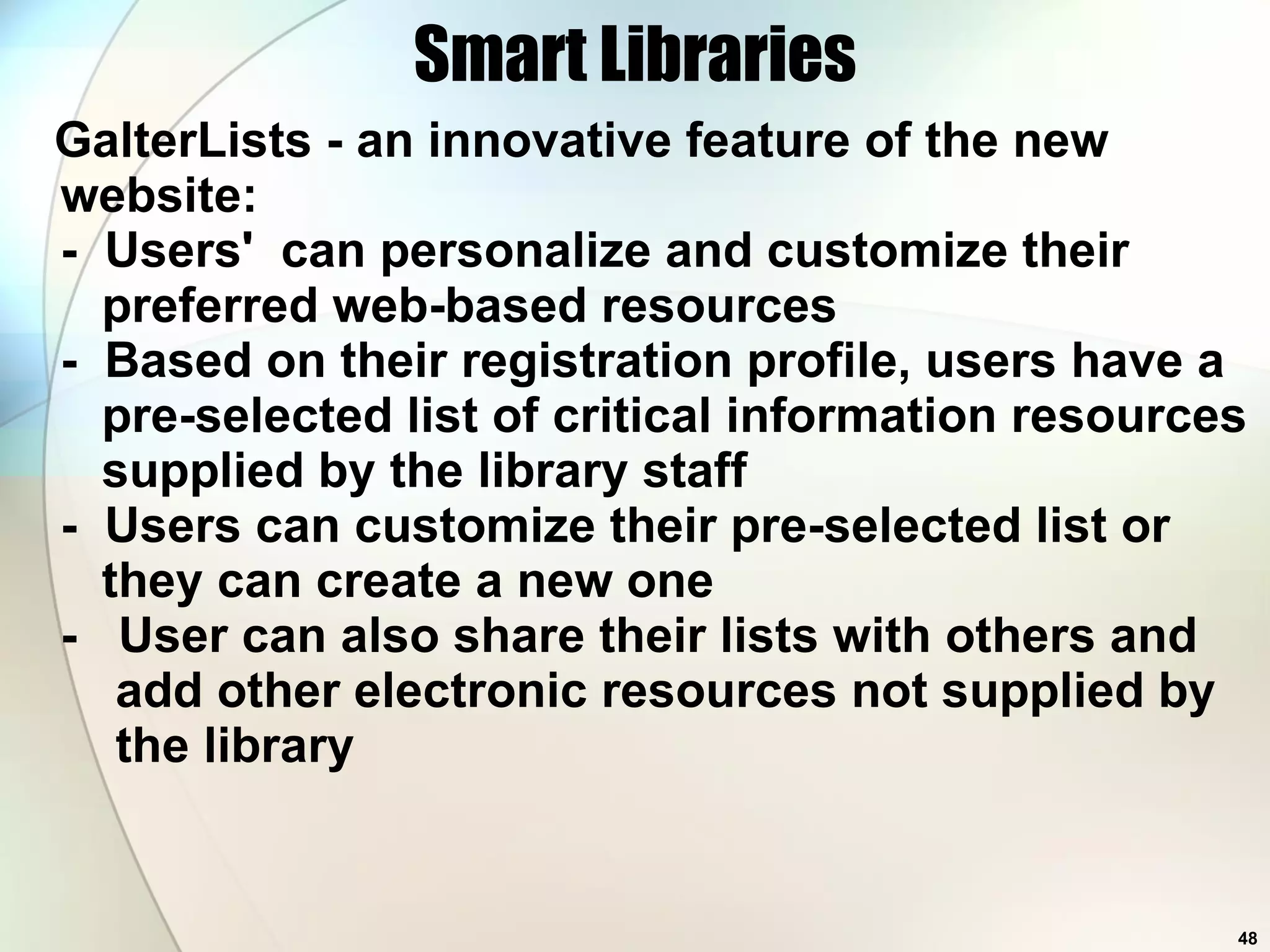 Smart Libraries

GalterLists - an innovative feature of the new website:

- Users' can personalize and customize their preferred web-based resources
- Based on their registration profile, users have a pre-selected list of critical information resources supplied by the library staff
- Users can customize their pre-selected list or they can create a new one
- User can also share their lists with others and add other electronic resources not supplied by the library

48